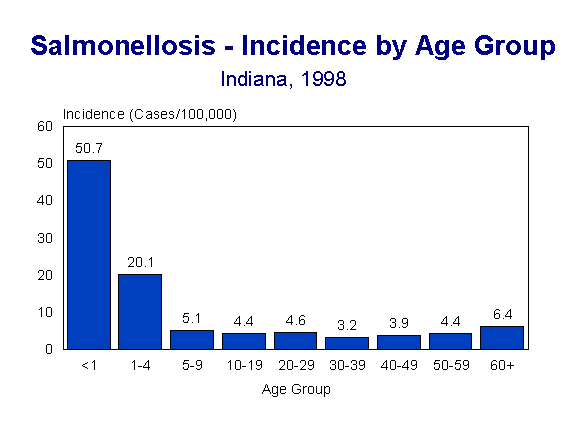 Salmonellosis - Incidence by Age Group
Indiana, 1998

Incidence (Cases/100,000)
60
50
40
30
20
10
0

50.7
20.1
5.1
4.4
4.6
3.2
3.9
4.4
6.4

<1
1-4
5-9
10-19
20-29
30-39
40-49
50-59
60+

Age Group